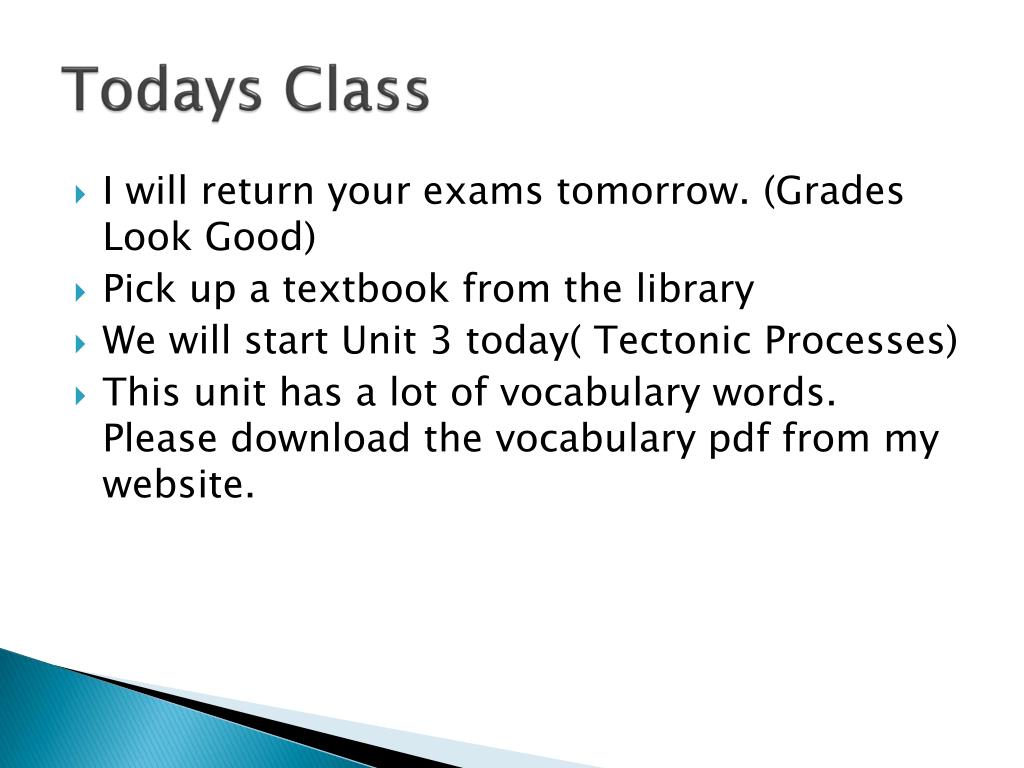 Todays Class

I will return your exams tomorrow. (Grades Look Good)

Pick up a textbook from the library

We will start Unit 3 today( Tectonic Processes)

This unit has a lot of vocabulary words. Please download the vocabulary pdf from my website.